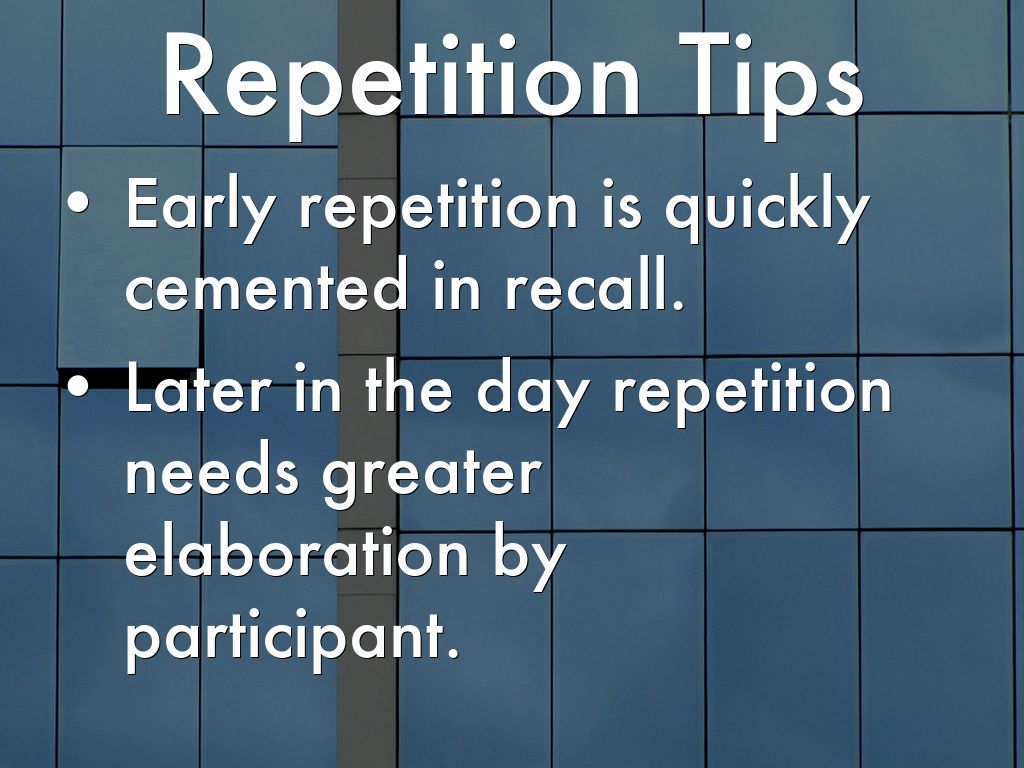 Repetition Tips

• Early repetition is quickly cemented in recall.

• Later in the day repetition needs greater elaboration by participant.